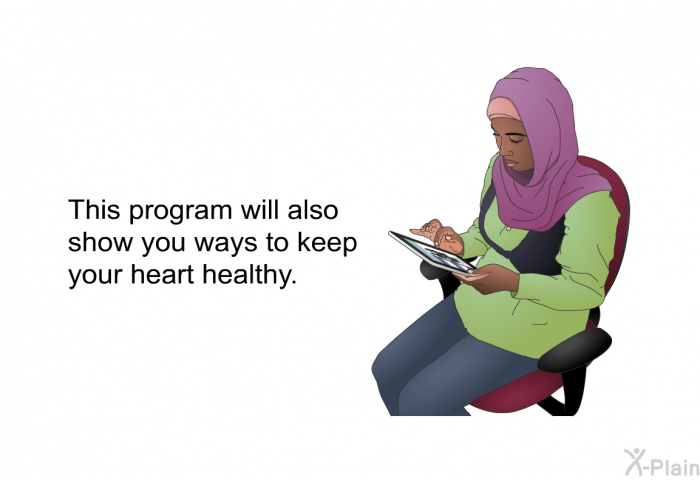 This program will also show you ways to keep your heart healthy.

X-Plain